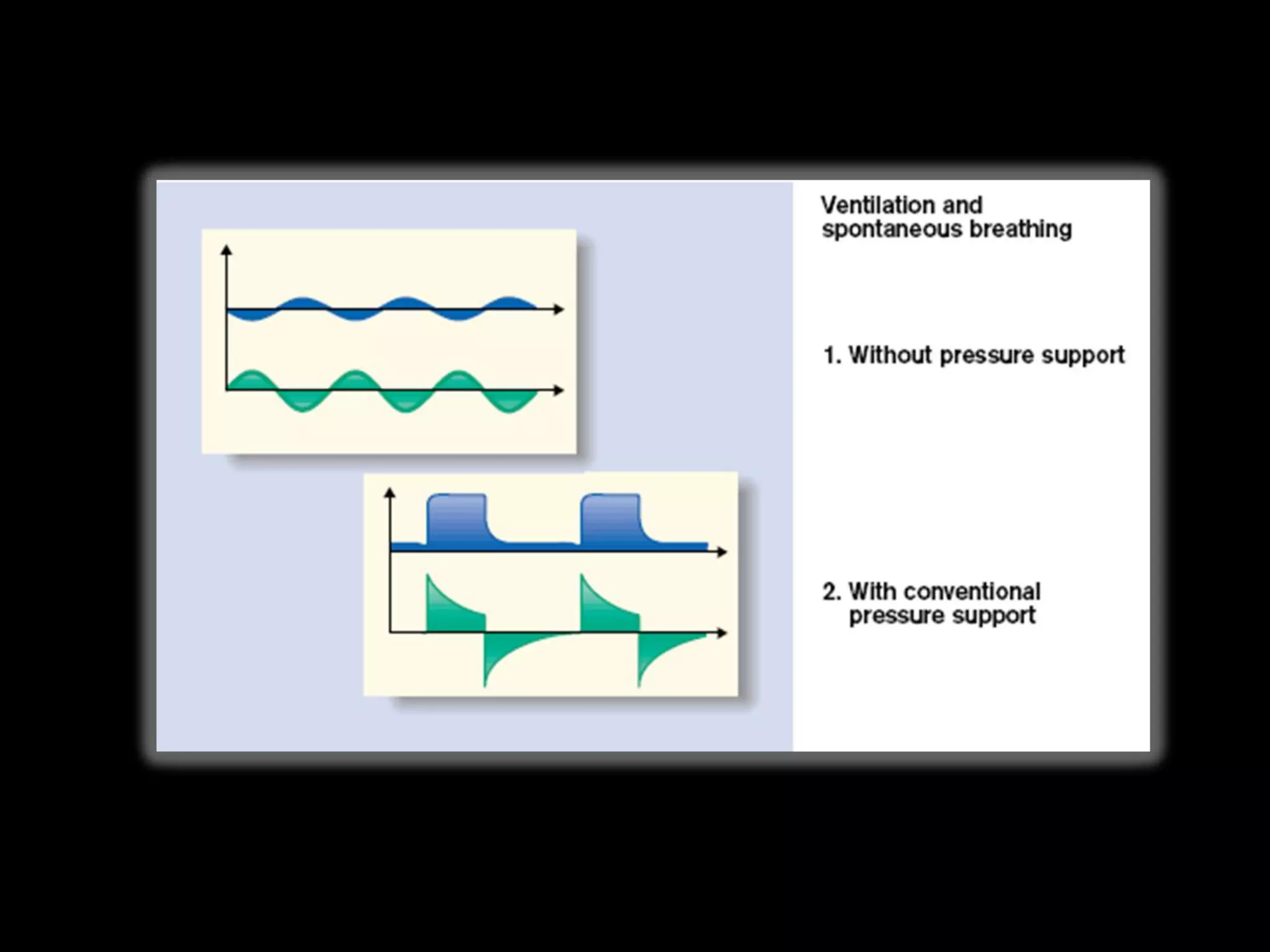 Ventilation and spontaneous breathing

1. Without pressure support

2. With conventional pressure support